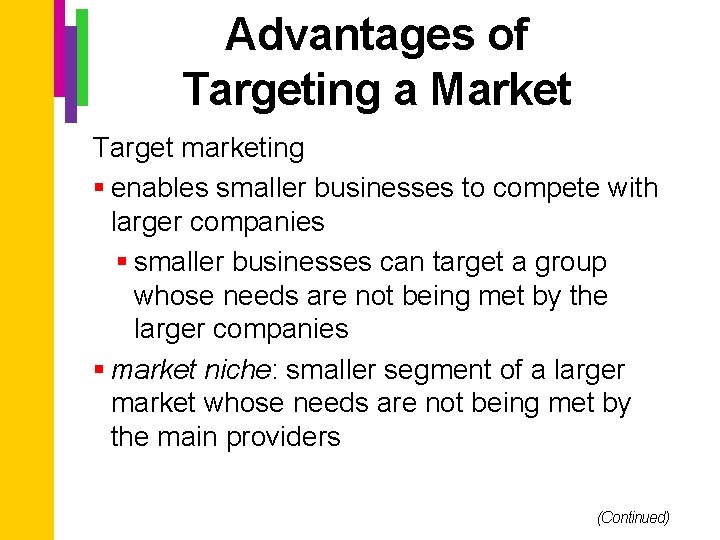 Advantages of Targeting a Market

Target marketing

▪ enables smaller businesses to compete with larger companies

▪ smaller businesses can target a group whose needs are not being met by the larger companies

▪ market niche: smaller segment of a larger market whose needs are not being met by the main providers

(Continued)